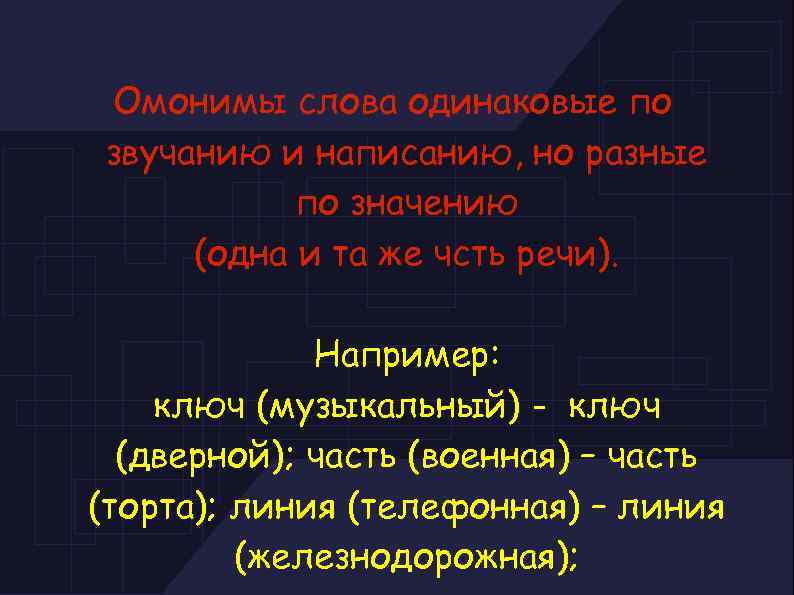 Омонимы слова одинаковые по звучанию и написанию, но разные по значению (одна и та же чсть речи).

Например:
ключ (музыкальный) - ключ (дверной); часть (военная) – часть (торта); линия (телефонная) – линия (железнодорожная);